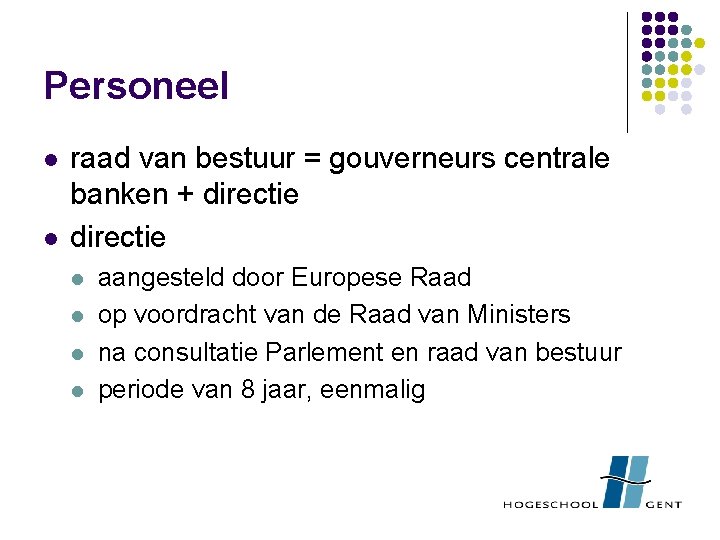 Personeel

- raad van bestuur = gouverneurs centrale banken + directie
- directie
  - aangesteld door Europese Raad
  - op voordracht van de Raad van Ministers
  - na consultatie Parlement en raad van bestuur
  - periode van 8 jaar, eenmalig

HOGESCHOOL GENT